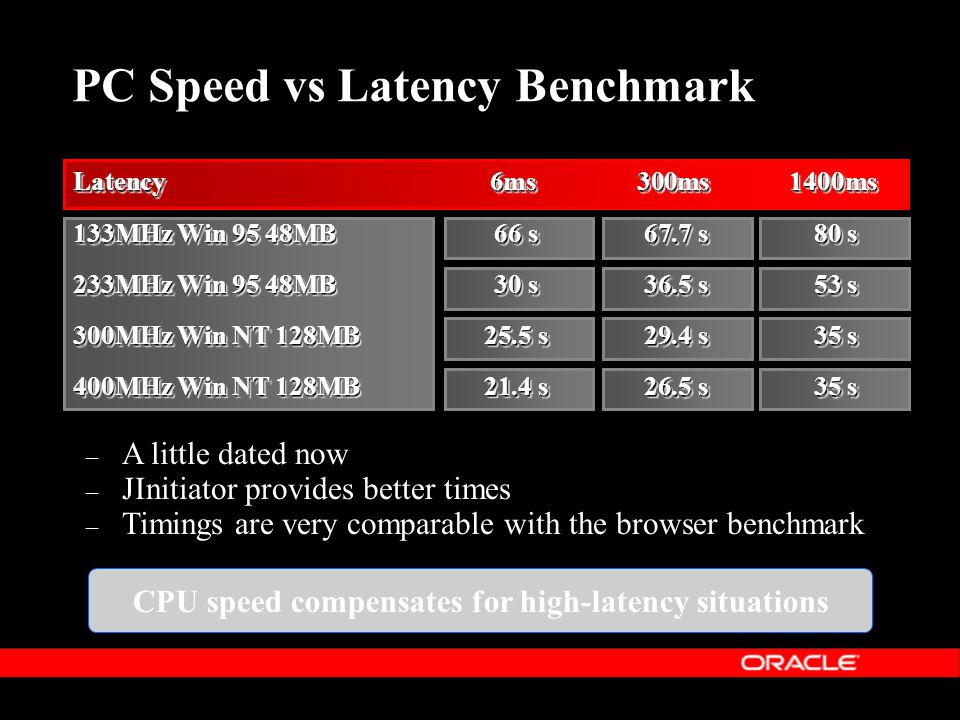 PC Speed vs Latency Benchmark

| Latency | 6ms | 300ms | 1400ms |
|---|---|---|---|
| 133MHz Win 95 48MB | 66 s | 67.7 s | 80 s |
| 233MHz Win 95 48MB | 30 s | 36.5 s | 53 s |
| 300MHz Win NT 128MB | 25.5 s | 29.4 s | 35 s |
| 400MHz Win NT 128MB | 21.4 s | 26.5 s | 35 s |

– A little dated now
– JInitiator provides better times
– Timings are very comparable with the browser benchmark

CPU speed compensates for high-latency situations

ORACLE